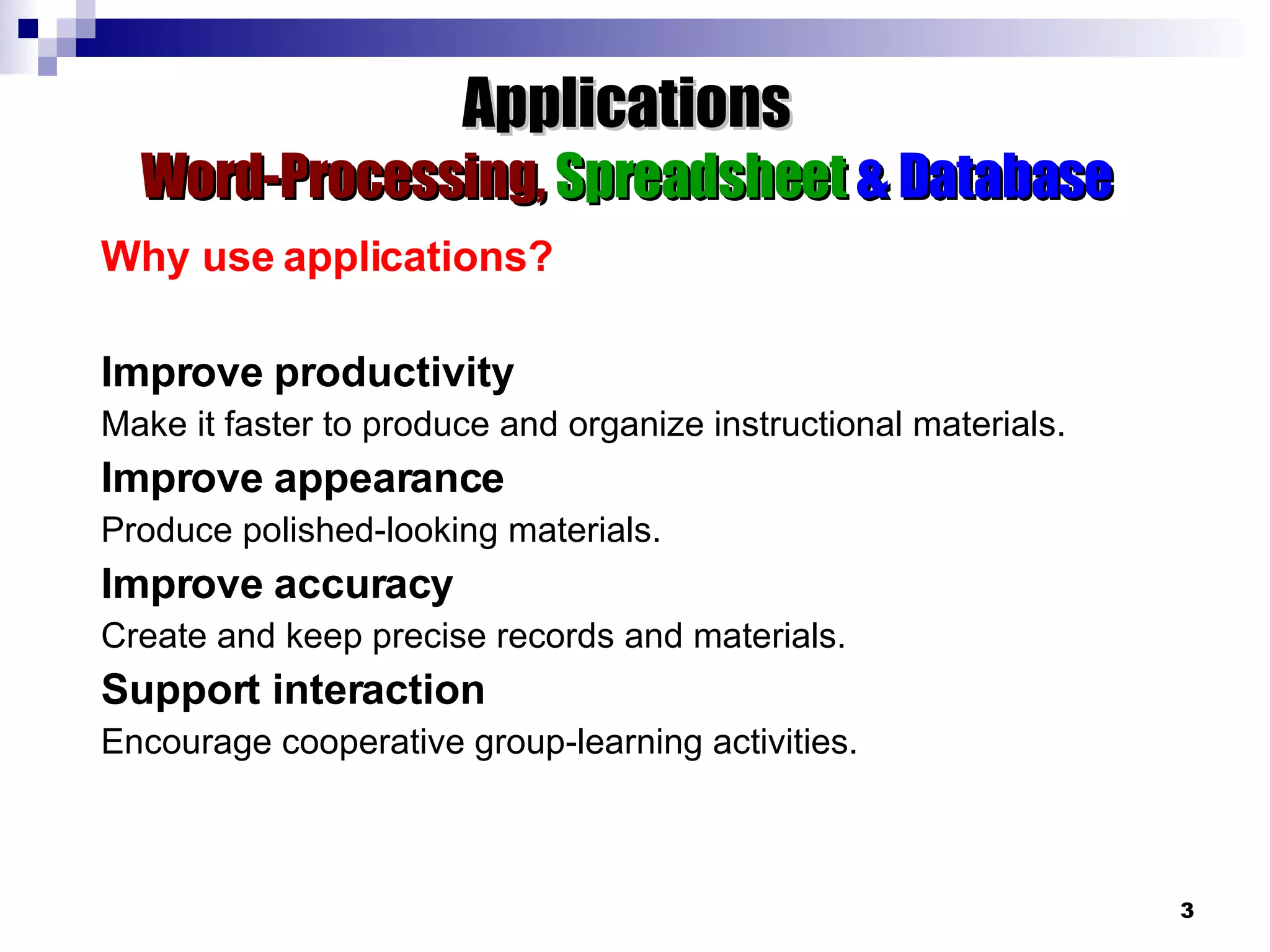 Applications
Word-Processing, Spreadsheet & Database

Why use applications?

Improve productivity
Make it faster to produce and organize instructional materials.

Improve appearance
Produce polished-looking materials.

Improve accuracy
Create and keep precise records and materials.

Support interaction
Encourage cooperative group-learning activities.

3